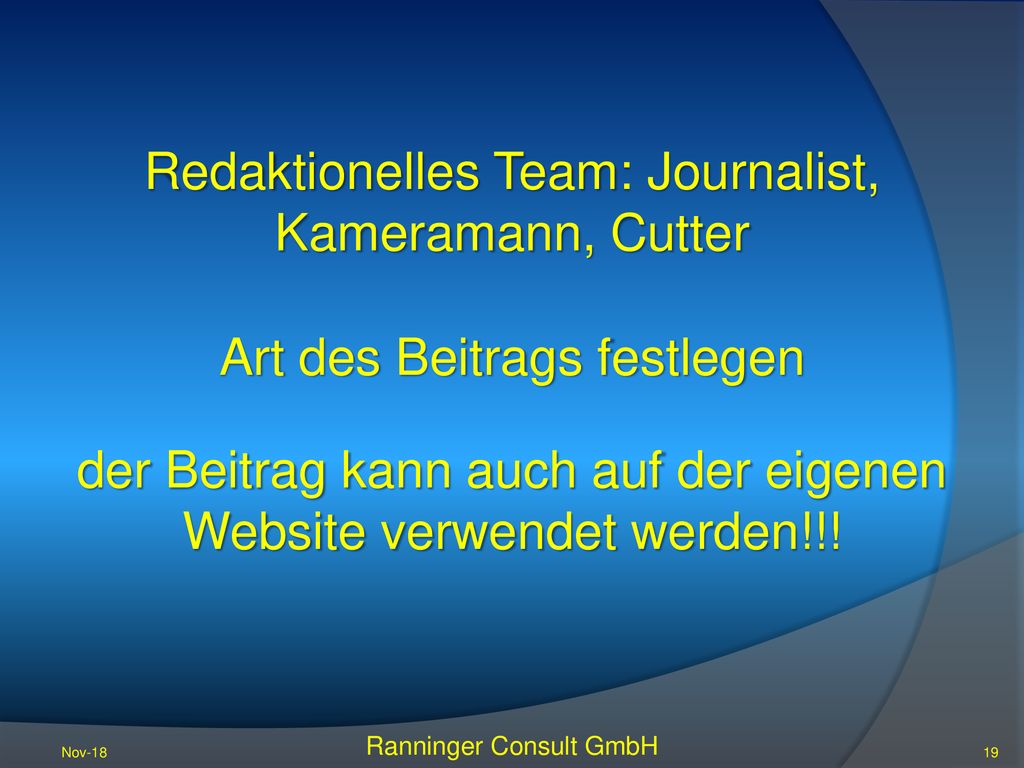 Redaktionelles Team: Journalist, Kameramann, Cutter

Art des Beitrags festlegen

der Beitrag kann auch auf der eigenen Website verwendet werden!!!

Nov-18

Ranninger Consult GmbH

19